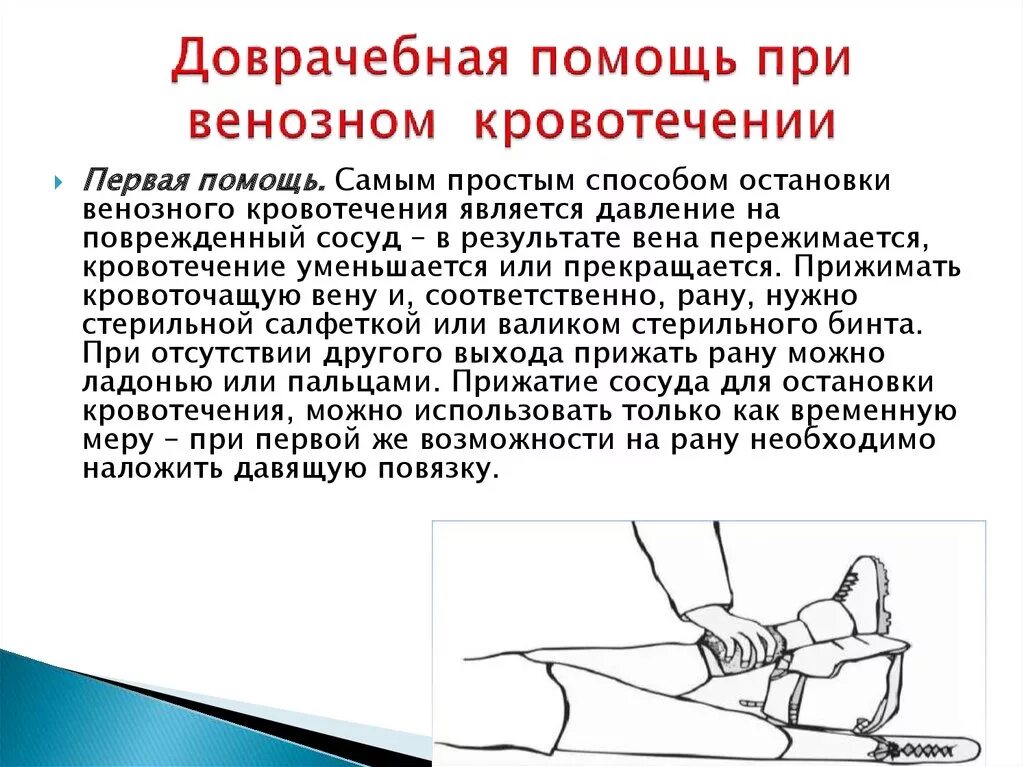 Доврачебная помощь при венозном кровотечении

Первая помощь. Самым простым способом остановки венозного кровотечения является давление на поврежденный сосуд – в результате вена пережимается, кровотечение уменьшается или прекращается. Прижимать кровоточащую вену и, соответственно, рану, нужно стерильной салфеткой или валиком стерильного бинта. При отсутствии другого выхода прижать рану можно ладонью или пальцами. Прижатие сосуда для остановки кровотечения, можно использовать только как временную меру – при первой же возможности на рану необходимо наложить давящую повязку.